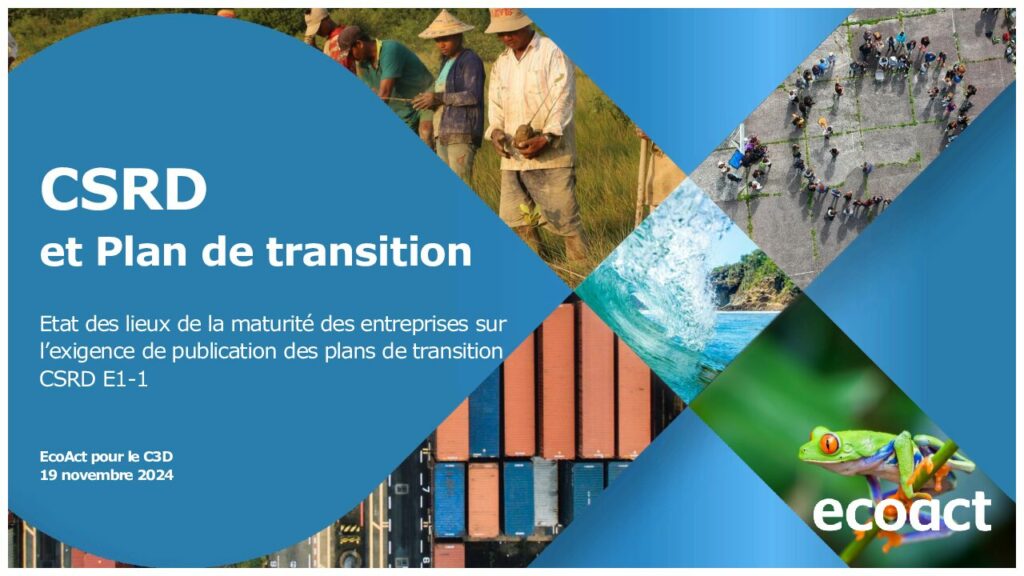 CSRD
et Plan de transition

Etat des lieux de la maturité des entreprises sur l'exigence de publication des plans de transition CSRD E1-1

EcoAct pour le C3D
19 novembre 2024

ecoact